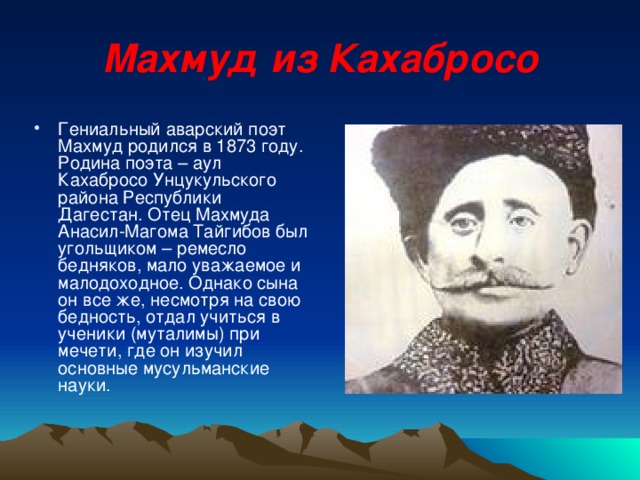 Махмуд из Кахабросо

• Гениальный аварский поэт Махмуд родился в 1873 году. Родина поэта – аул Кахабросо Унцукульского района Республики Дагестан. Отец Махмуда Анасил-Магома Тайгибов был угольщиком – ремесло бедняков, мало уважаемое и малодоходное. Однако сына он все же, несмотря на свою бедность, отдал учиться в ученики (муталимы) при мечети, где он изучил основные мусульманские науки.